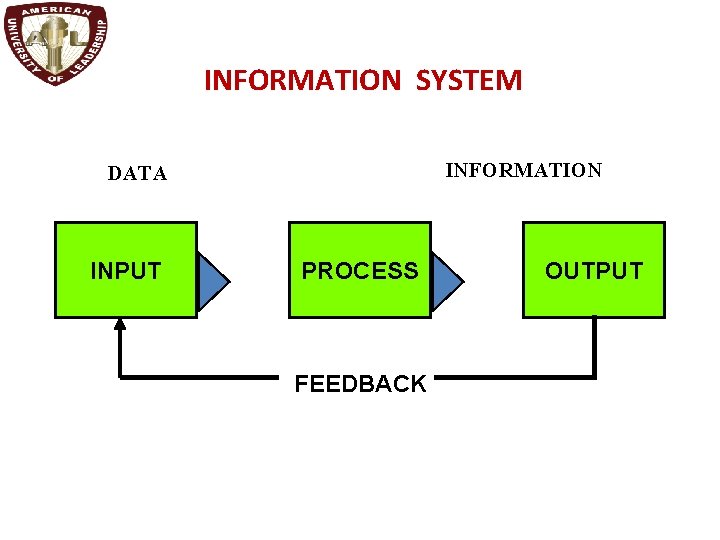 AMERICAN UNIVERSITY OF LEADERSHIP
AUL

INFORMATION SYSTEM

DATA

INFORMATION

INPUT

PROCESS

OUTPUT

FEEDBACK